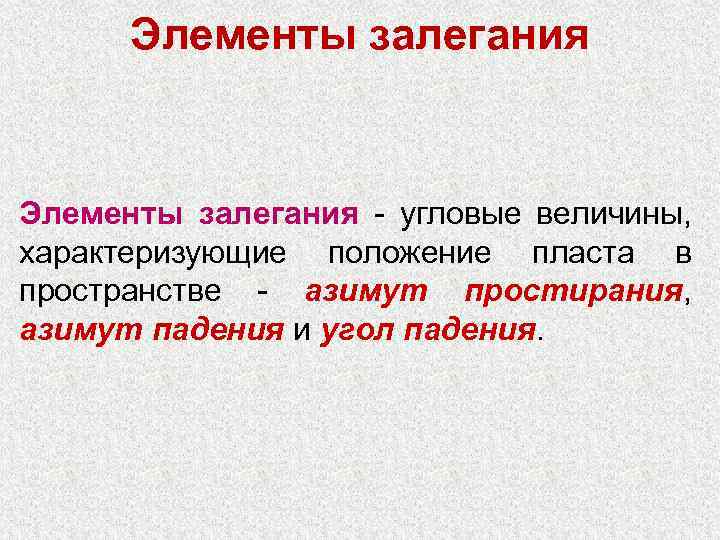 Элементы залегания

Элементы залегания - угловые величины, характеризующие положение пласта в пространстве - азимут простирания, азимут падения и угол падения.